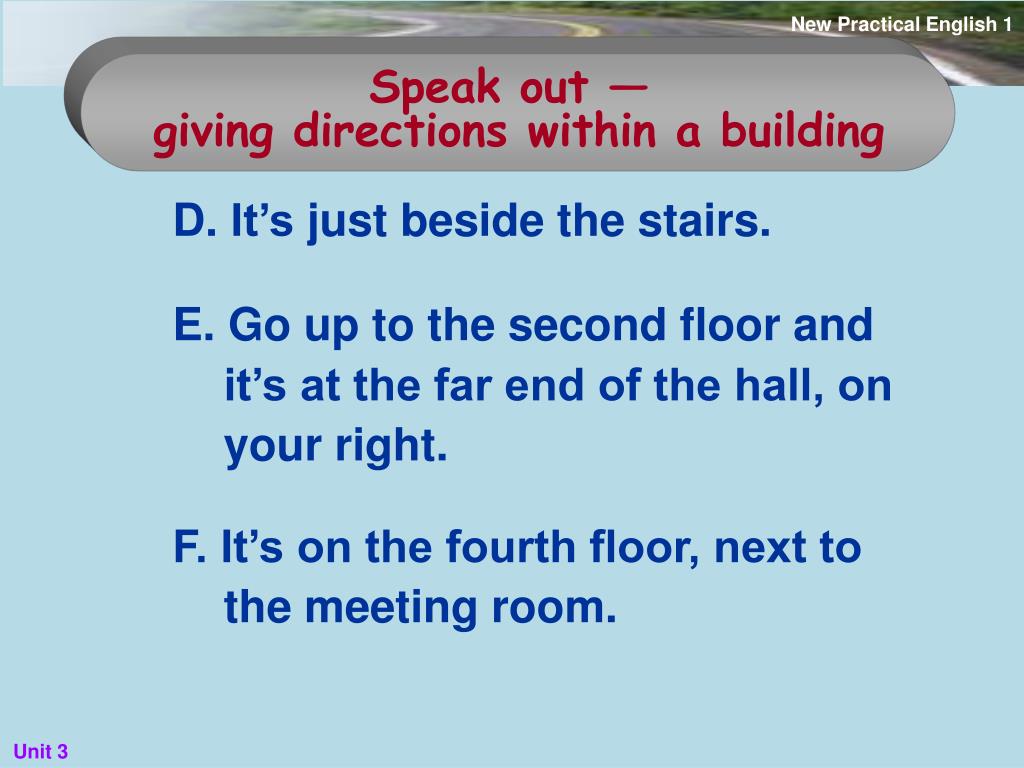 New Practical English 1

Speak out —
giving directions within a building

D. It’s just beside the stairs.

E. Go up to the second floor and it’s at the far end of the hall, on your right.

F. It’s on the fourth floor, next to the meeting room.

Unit 3